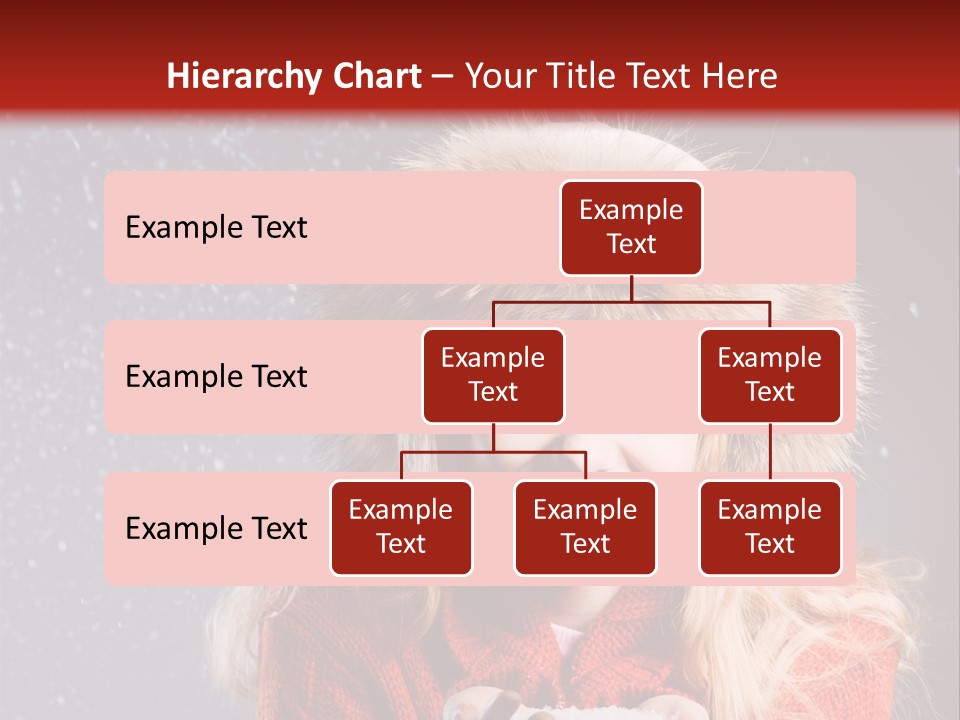 Hierarchy Chart – Your Title Text Here

Example Text

Example Text

Example Text

Example Text

Example Text

Example Text

Example Text

Example Text

Example Text